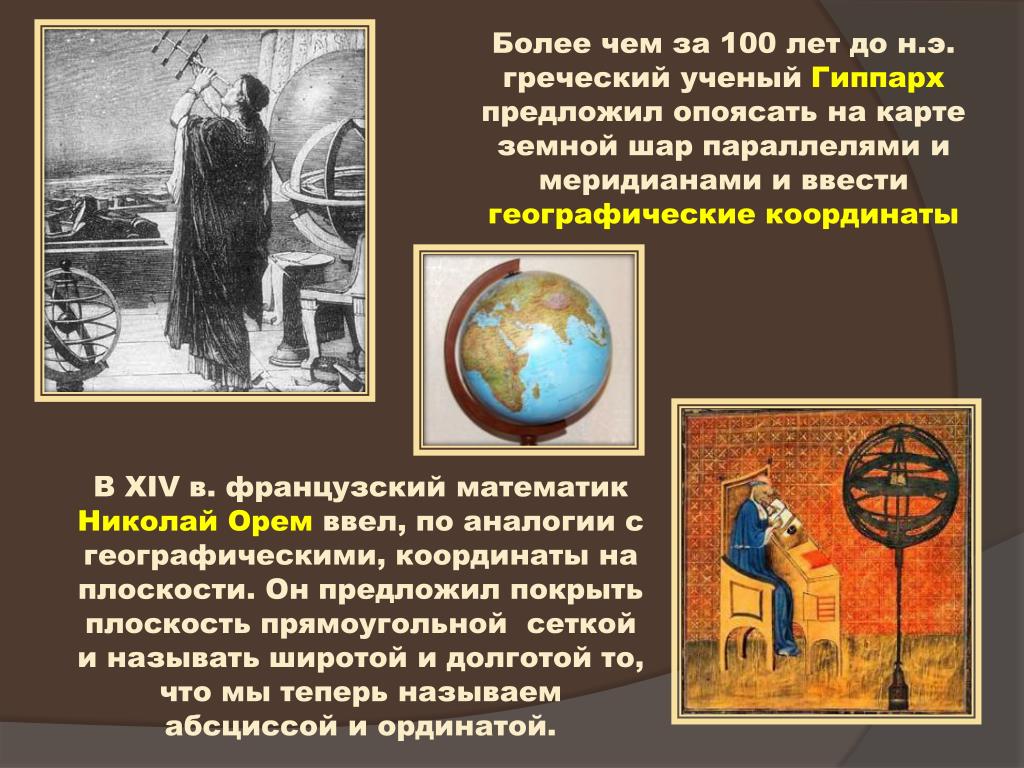 Более чем за 100 лет до н.э. греческий ученый Гиппарх предложил опоясать на карте земной шар параллелями и меридианами и ввести географические координаты

В XIV в. французский математик Николай Орем ввел, по аналогии с географическими, координаты на плоскости. Он предложил покрыть плоскость прямоугольной сеткой и называть широтой и долготой то, что мы теперь называем абсциссой и ординатой.